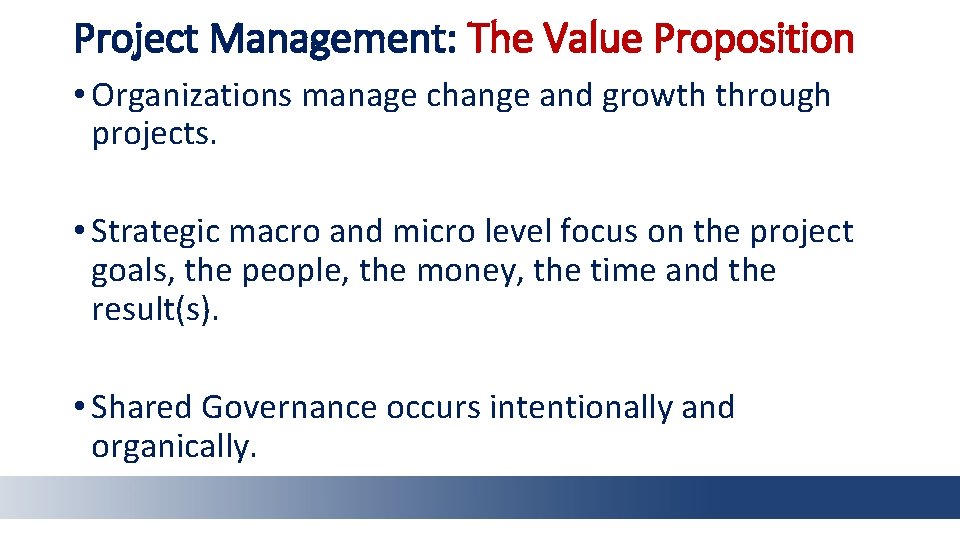 Project Management: The Value Proposition

• Organizations manage change and growth through projects.

• Strategic macro and micro level focus on the project goals, the people, the money, the time and the result(s).

• Shared Governance occurs intentionally and organically.